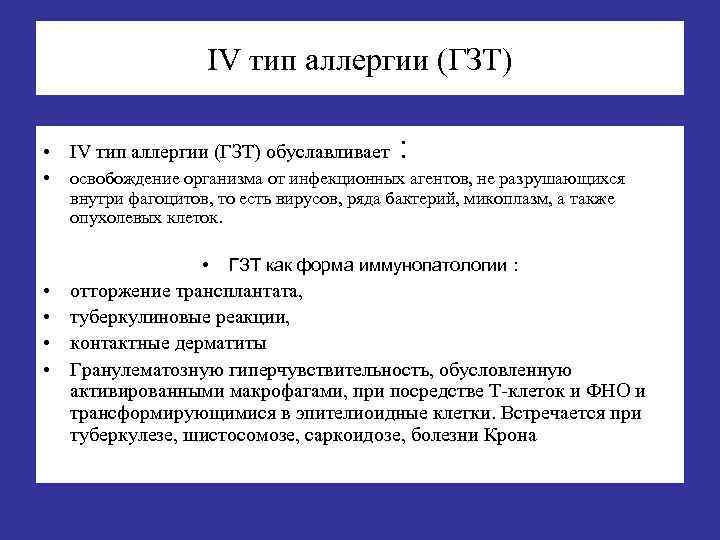 IV тип аллергии (ГЗТ)

• IV тип аллергии (ГЗТ) обуславливает :
• освобождение организма от инфекционных агентов, не разрушающихся внутри фагоцитов, то есть вирусов, ряда бактерий, микоплазм, а также опухолевых клеток.

• ГЗТ как форма иммунопатологии :
• отторжение трансплантата,
• туберкулиновые реакции,
• контактные дерматиты
• Гранулематозную гиперчувствительность, обусловленную активированными макрофагами, при посредстве Т-клеток и ФНО и трансформирующимися в эпителиоидные клетки. Встречается при туберкулезе, шистосомозе, саркоидозе, болезни Крона